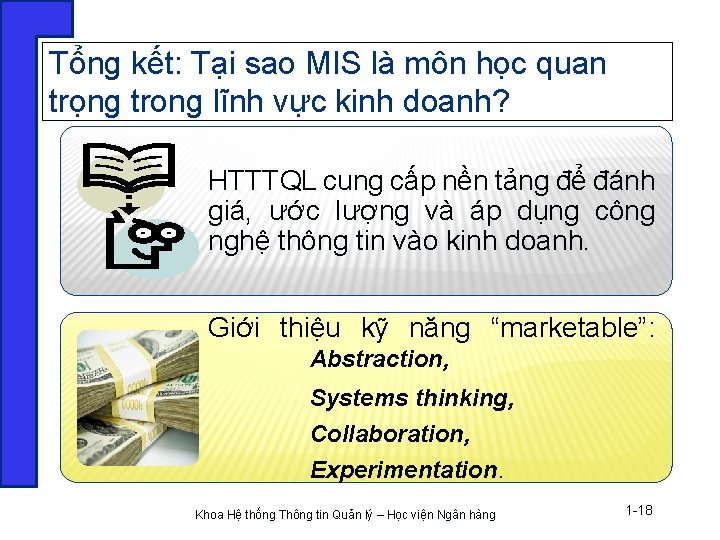 Tổng kết: Tại sao MIS là môn học quan trọng trong lĩnh vực kinh doanh?

HTTTQL cung cấp nền tảng để đánh giá, ước lượng và áp dụng công nghệ thông tin vào kinh doanh.

Giới thiệu kỹ năng “marketable”:
Abstraction,
Systems thinking,
Collaboration,
Experimentation.

Khoa Hệ thống Thông tin Quản lý – Học viện Ngân hàng

1-18